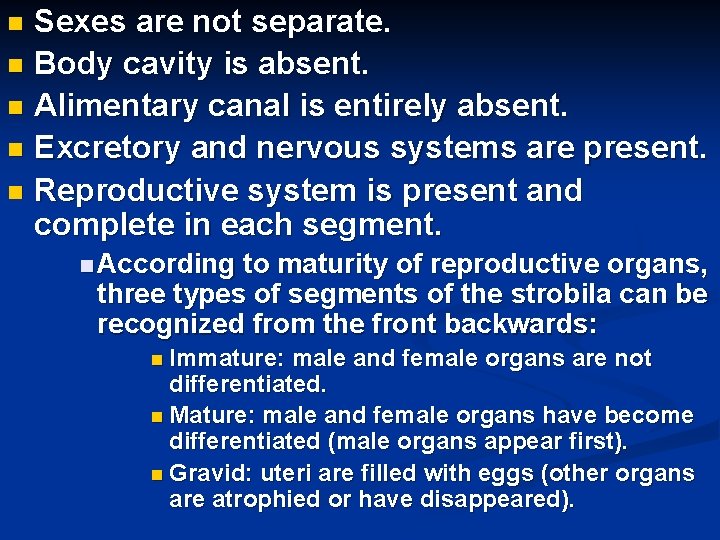 Sexes are not separate.

Body cavity is absent.

Alimentary canal is entirely absent.

Excretory and nervous systems are present.

Reproductive system is present and complete in each segment.

According to maturity of reproductive organs, three types of segments of the strobila can be recognized from the front backwards:

Immature: male and female organs are not differentiated.

Mature: male and female organs have become differentiated (male organs appear first).

Gravid: uteri are filled with eggs (other organs are atrophied or have disappeared).